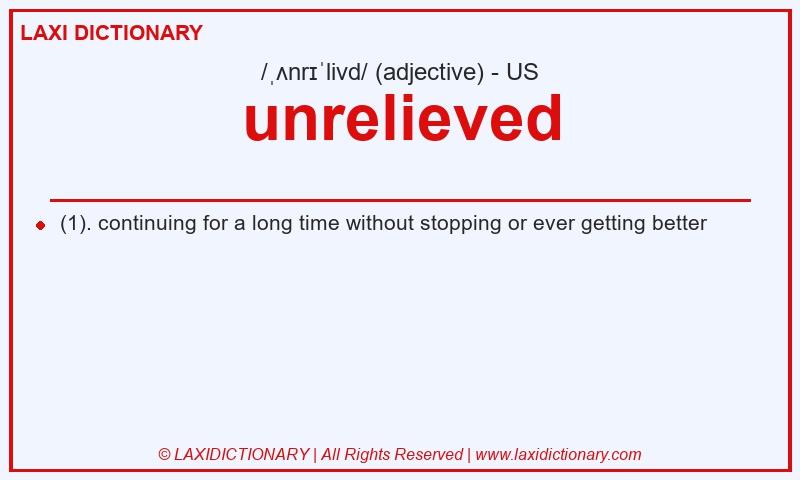 LAXI DICTIONARY

/ˌʌnrɪˈlivd/ (adjective) - US

unrelieved

(1). continuing for a long time without stopping or ever getting better

© LAXIDICTIONARY | All Rights Reserved | www.laxidictionary.com